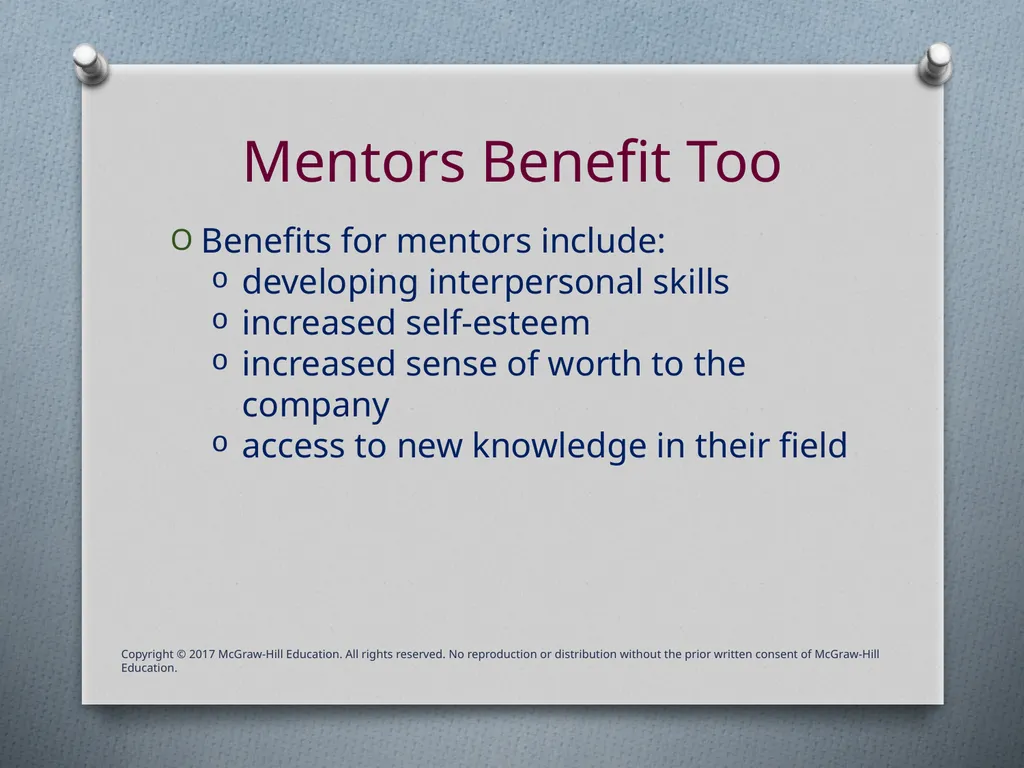 Mentors Benefit Too

O Benefits for mentors include:
o developing interpersonal skills
o increased self-esteem
o increased sense of worth to the company
o access to new knowledge in their field

Copyright © 2017 McGraw-Hill Education. All rights reserved. No reproduction or distribution without the prior written consent of McGraw-Hill Education.